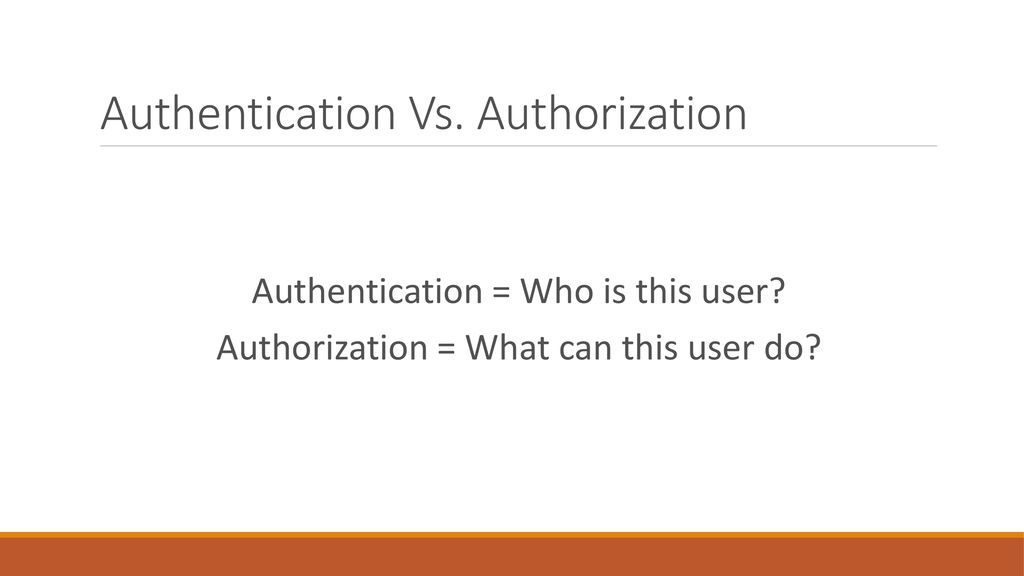 Authentication Vs. Authorization

Authentication = Who is this user?
Authorization = What can this user do?